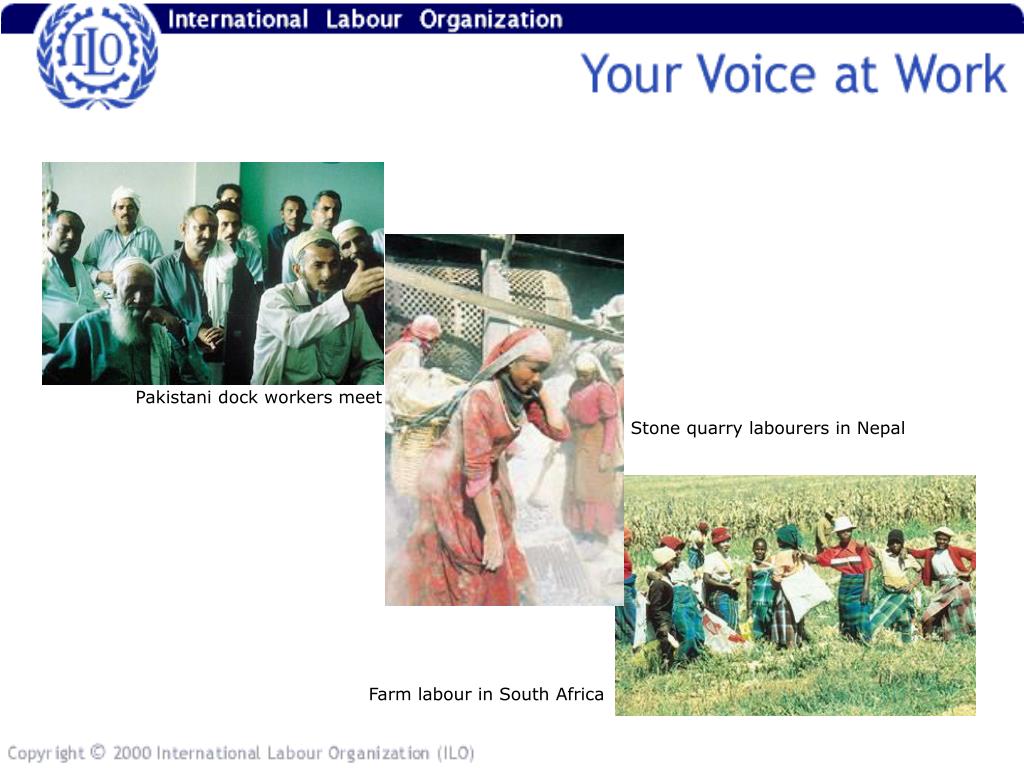 ILO

International Labour Organization

Your Voice at Work

Pakistani dock workers meet

Stone quarry labourers in Nepal

Farm labour in South Africa

Copyright © 2000 International Labour Organization (ILO)